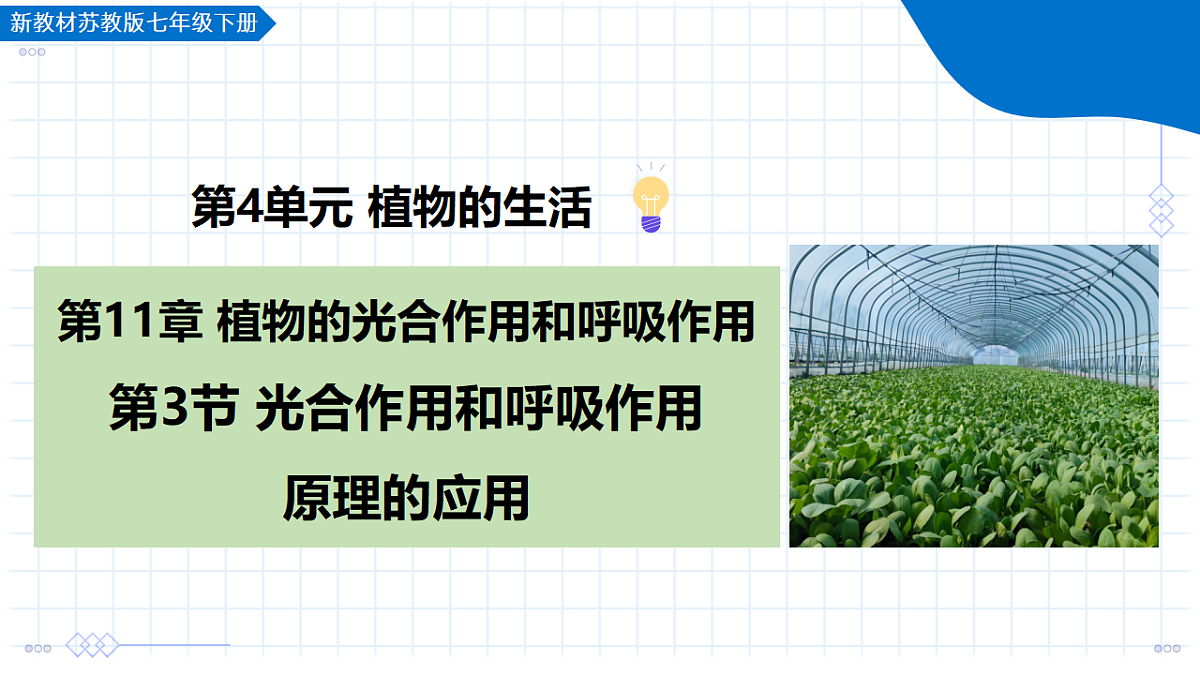 新教材苏教版七年级下册

第4单元 植物的生活

第11章 植物的光合作用和呼吸作用

第3节 光合作用和呼吸作用原理的应用